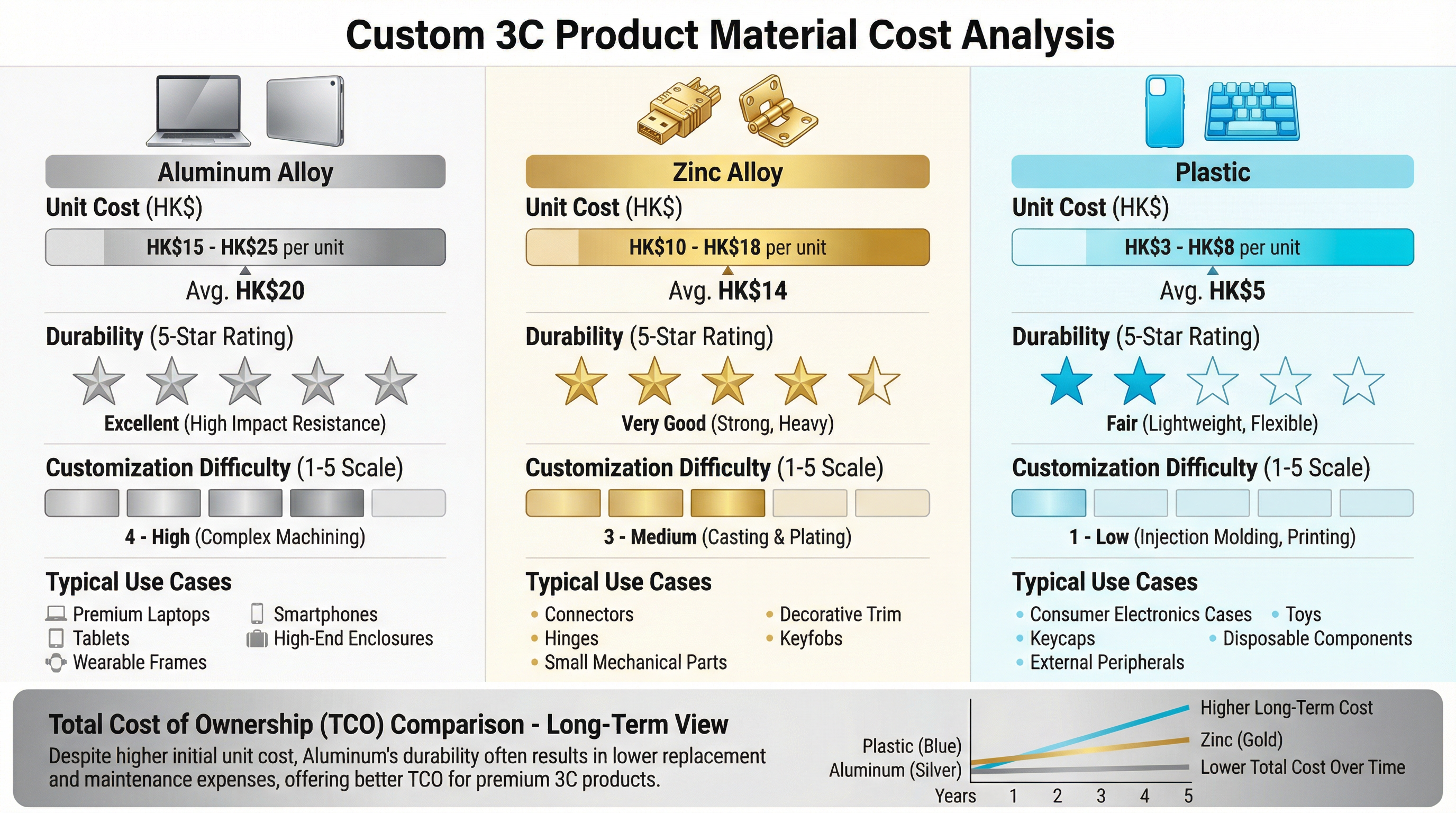 Custom 3C Product Material Cost Analysis

Aluminum Alloy

Unit Cost (HK$)

HK$15 - HK$25 per unit

Avg. HK$20

Durability (5-Star Rating)

Excellent (High Impact Resistance)

Customization Difficulty (1-5 Scale)

4 - High (Complex Machining)

Typical Use Cases

Premium Laptops
Tablets
Wearable Frames
Smartphones
High-End Enclosures

Zinc Alloy

Unit Cost (HK$)

HK$10 - HK$18 per unit

Avg. HK$14

Durability (5-Star Rating)

Very Good (Strong, Heavy)

Customization Difficulty (1-5 Scale)

3 - Medium (Casting & Plating)

Typical Use Cases

Connectors
Hinges
Small Mechanical Parts
Decorative Trim
Keyfobs

Plastic

Unit Cost (HK$)

HK$3 - HK$8 per unit

Avg. HK$5

Durability (5-Star Rating)

Fair (Lightweight, Flexible)

Customization Difficulty (1-5 Scale)

1 - Low (Injection Molding, Printing)

Typical Use Cases

Consumer Electronics Cases
Keycaps
External Peripherals
Toys
Disposable Components

Total Cost of Ownership (TCO) Comparison - Long-Term View

Despite higher initial unit cost, Aluminum's durability often results in lower replacement and maintenance expenses, offering better TCO for premium 3C products.

Plastic (Blue)
Aluminum (Silver)
Years 1 2 3 4 5
Higher Long-Term Cost
Zinc (Gold)
Lower Total Cost Over Time